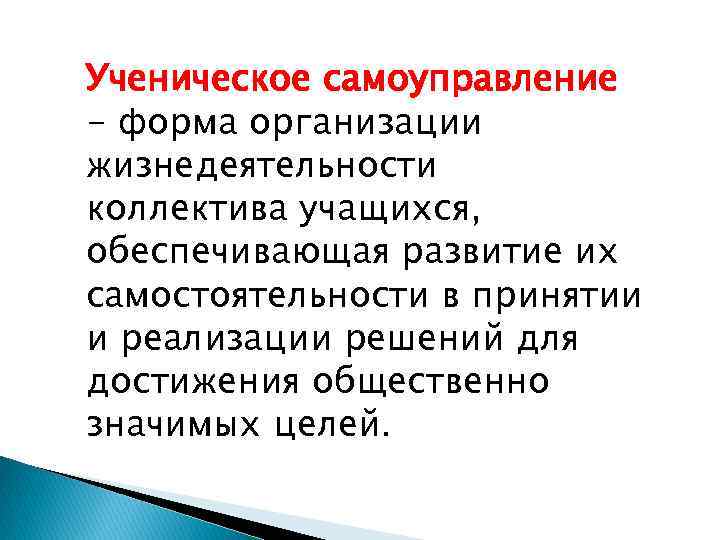 Ученическое самоуправление – форма организации жизнедеятельности коллектива учащихся, обеспечивающая развитие их самостоятельности в принятии и реализации решений для достижения общественно значимых целей.